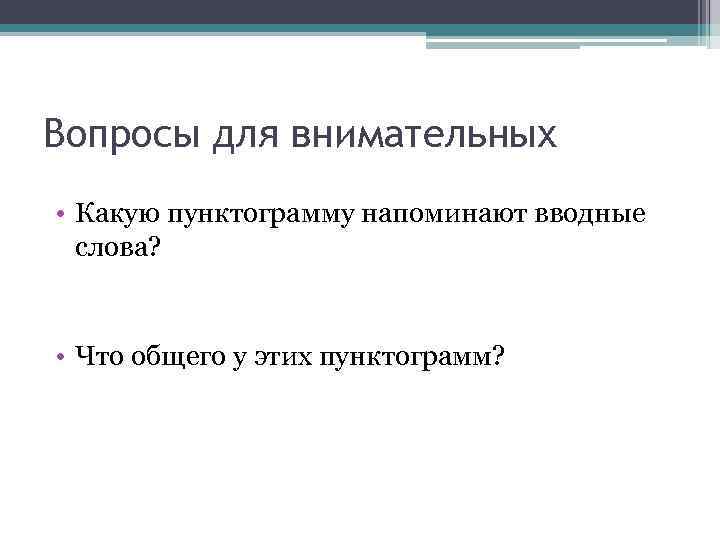 Вопросы для внимательных

• Какую пунктограмму напоминают вводные слова?

• Что общего у этих пунктограмм?